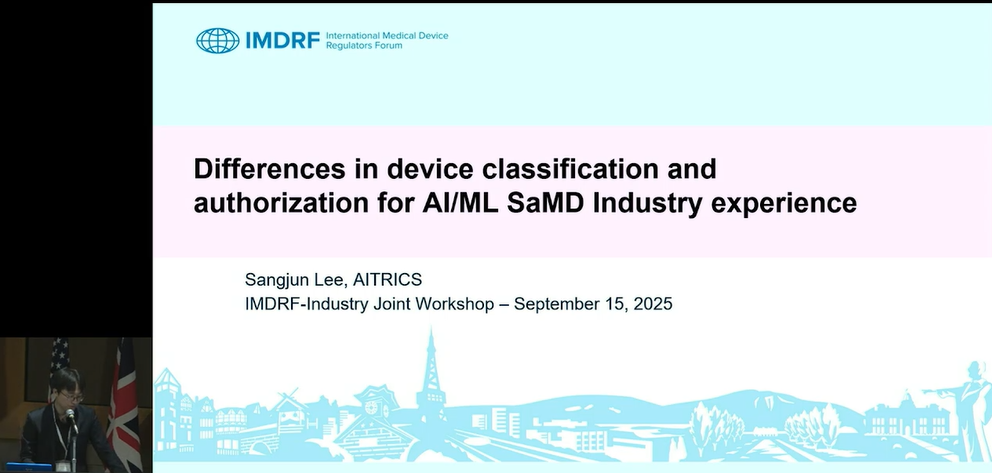 IMDRF International Medical Device Regulators Forum

Differences in device classification and authorization for AI/ML SaMD Industry experience

Sangjun Lee, AITRICS
IMDRF-Industry Joint Workshop – September 15, 2025